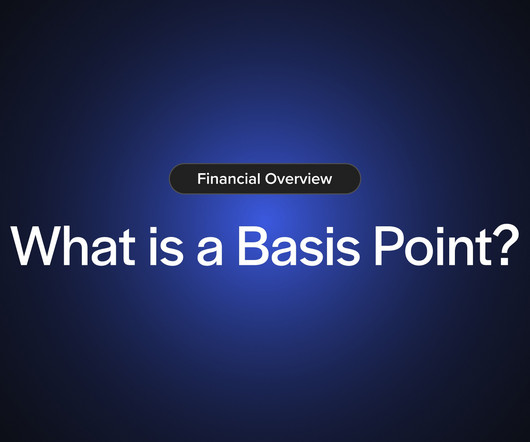 Financial Overview

What is a Basis Point?